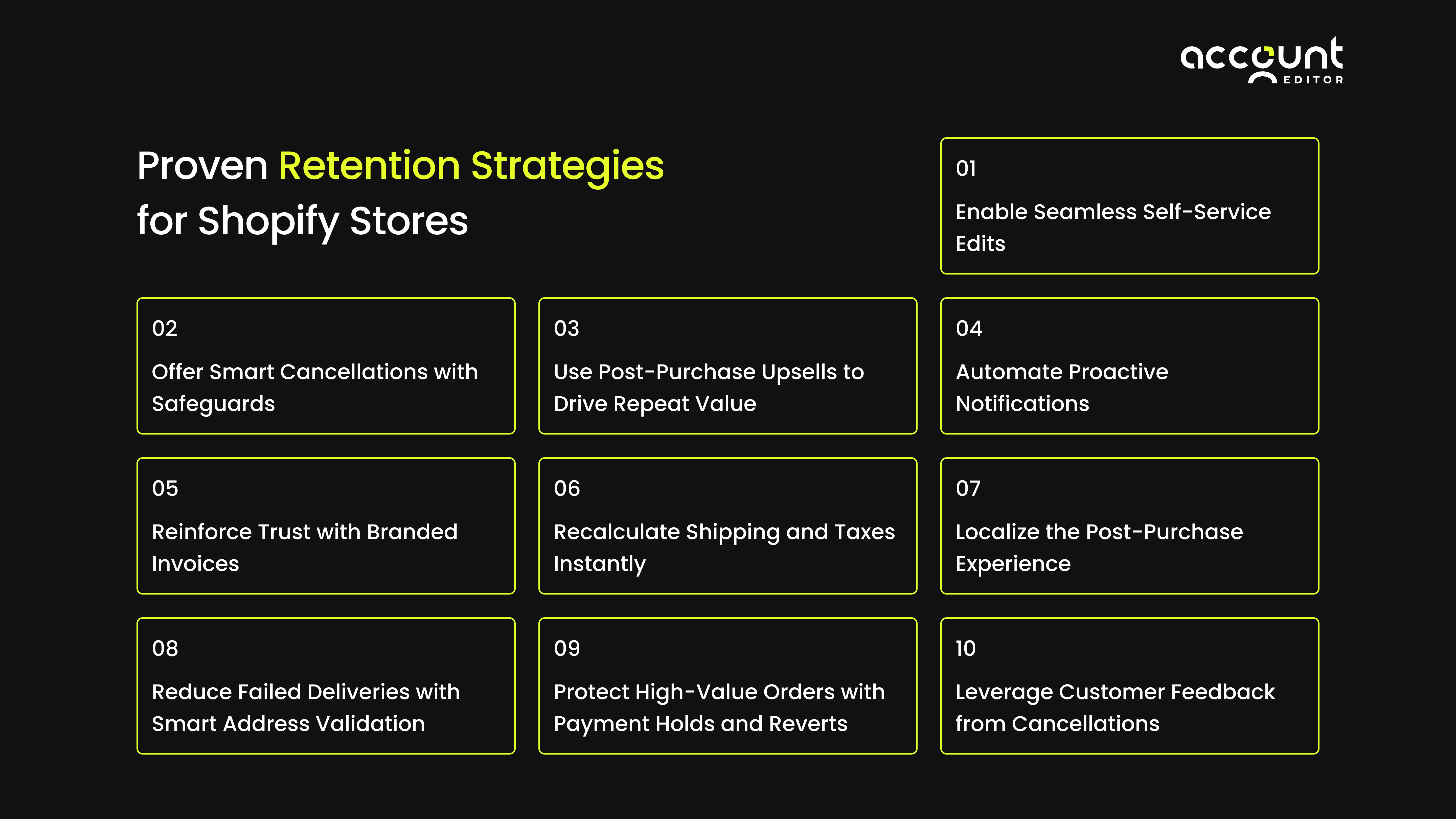 account EDITOR

Proven Retention Strategies for Shopify Stores

01
Enable Seamless Self-Service Edits

02
Offer Smart Cancellations with Safeguards

03
Use Post-Purchase Upsells to Drive Repeat Value

04
Automate Proactive Notifications

05
Reinforce Trust with Branded Invoices

06
Recalculate Shipping and Taxes Instantly

07
Localize the Post-Purchase Experience

08
Reduce Failed Deliveries with Smart Address Validation

09
Protect High-Value Orders with Payment Holds and Reverts

10
Leverage Customer Feedback from Cancellations